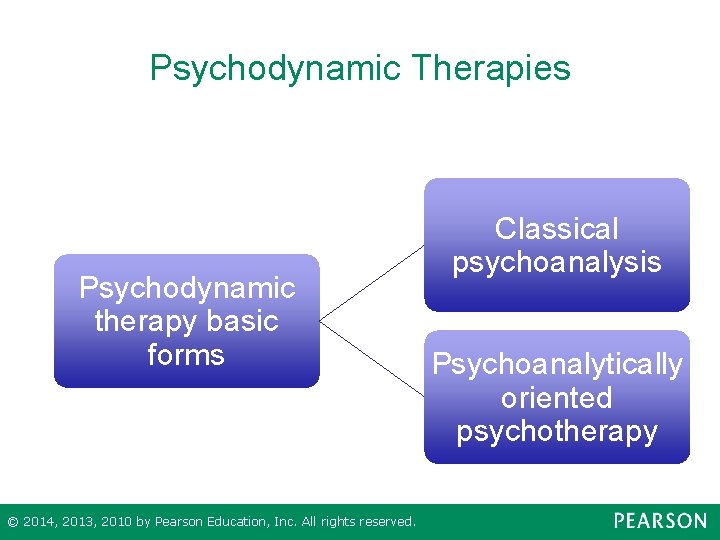 Psychodynamic Therapies

Psychodynamic therapy basic forms

Classical psychoanalysis

Psychoanalytically oriented psychotherapy

© 2014, 2013, 2010 by Pearson Education, Inc. All rights reserved.

PEARSON